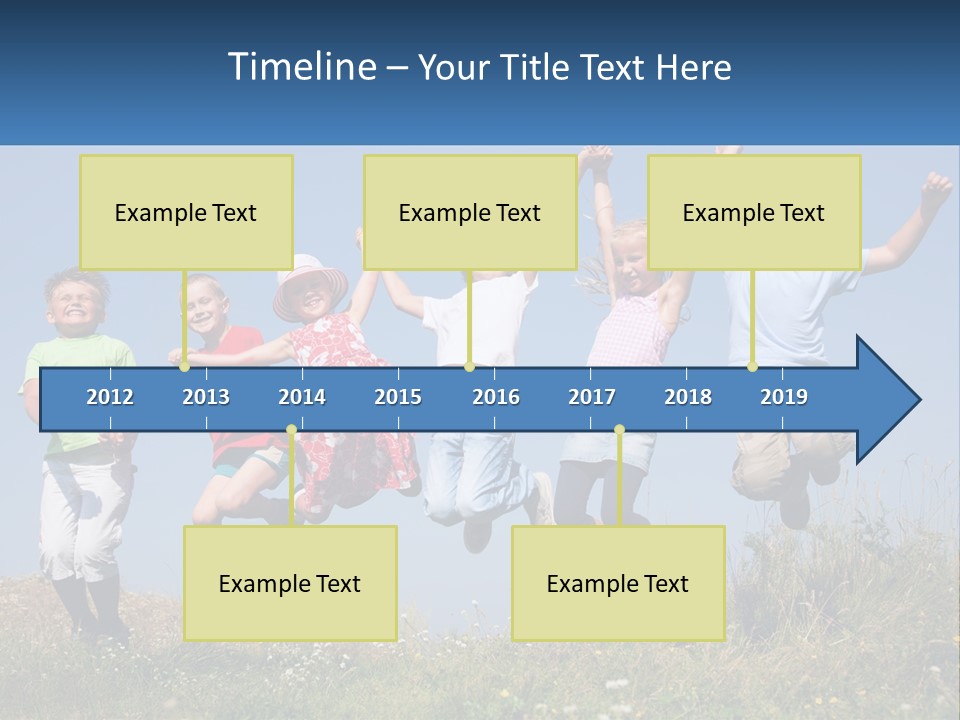 Timeline – Your Title Text Here

Example Text

Example Text

Example Text

2012 2013 2014 2015 2016 2017 2018 2019

Example Text

Example Text